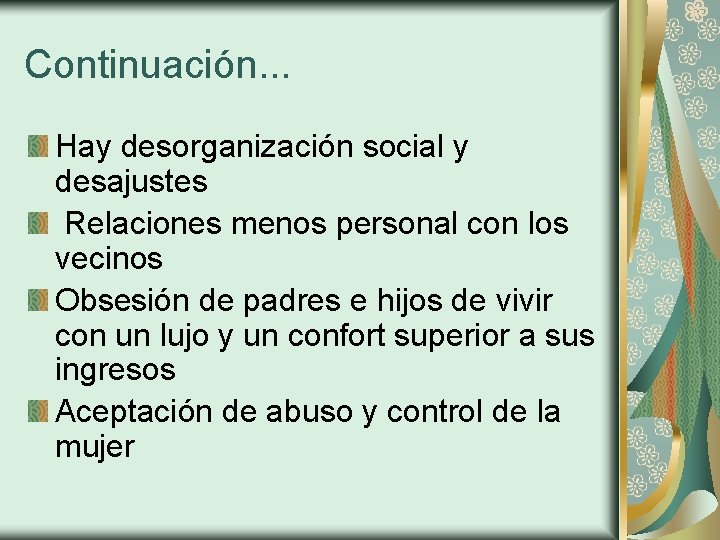 Continuación...

Hay desorganización social y desajustes

Relaciones menos personal con los vecinos

Obsesión de padres e hijos de vivir con un lujo y un confort superior a sus ingresos

Aceptación de abuso y control de la mujer